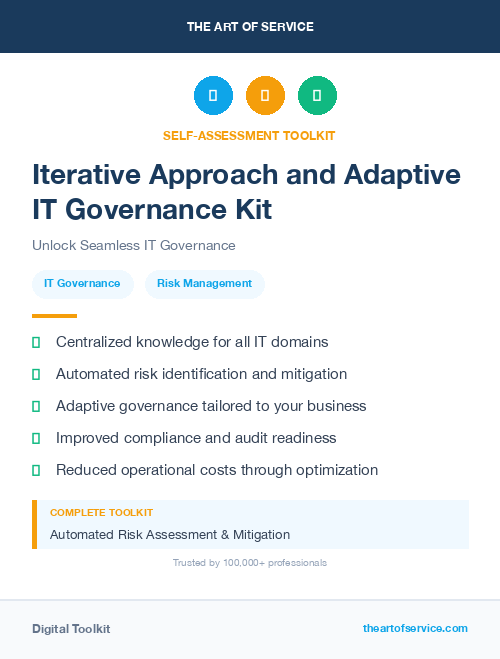 THE ART OF SERVICE

SELF-ASSESSMENT TOOLKIT

Iterative Approach and Adaptive IT Governance Kit

Unlock Seamless IT Governance

IT Governance

Risk Management

Centralized knowledge for all IT domains

Automated risk identification and mitigation

Adaptive governance tailored to your business

Improved compliance and audit readiness

Reduced operational costs through optimization

COMPLETE TOOLKIT

Automated Risk Assessment & Mitigation

Trusted by 100,000+ professionals

Digital Toolkit

theartofservice.com